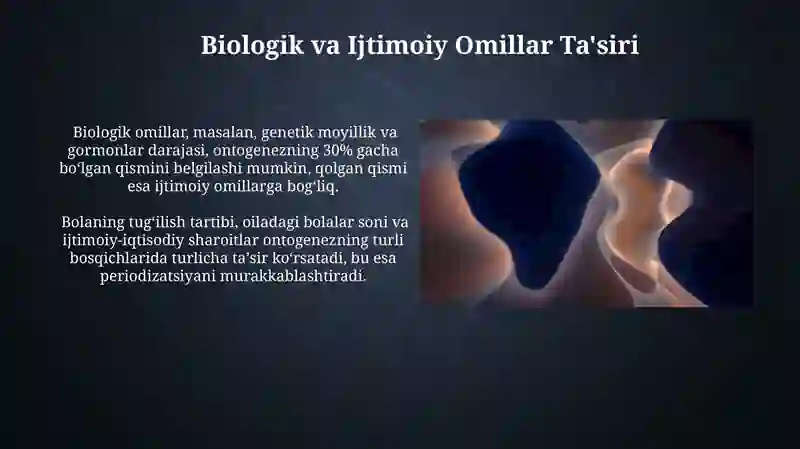 Biologik va Ijtimoiy Omillar Ta'siri

Biologik omillar, masalan, genetik moyillik va gormonlar darajasi, ontogenezning 30% gacha boʻlgan qismini belgilashi mumkin, qolgan qismi esa ijtimoiy omillarga bogʻliq.

Bolaning tugʻilish tartibi, oiladagi bolalar soni va ijtimoiy-iqtisodiy sharoitlar ontogenezning turli bosqichlarida turlicha taʼsir koʻrsatadi, bu esa periodizatsiyani murakkablashtiradi.